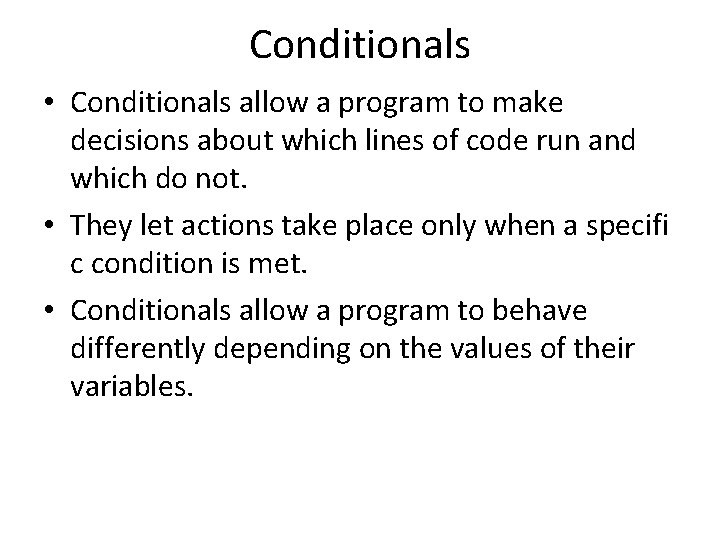 Conditionals

• Conditionals allow a program to make decisions about which lines of code run and which do not.

• They let actions take place only when a specifi c condition is met.

• Conditionals allow a program to behave differently depending on the values of their variables.